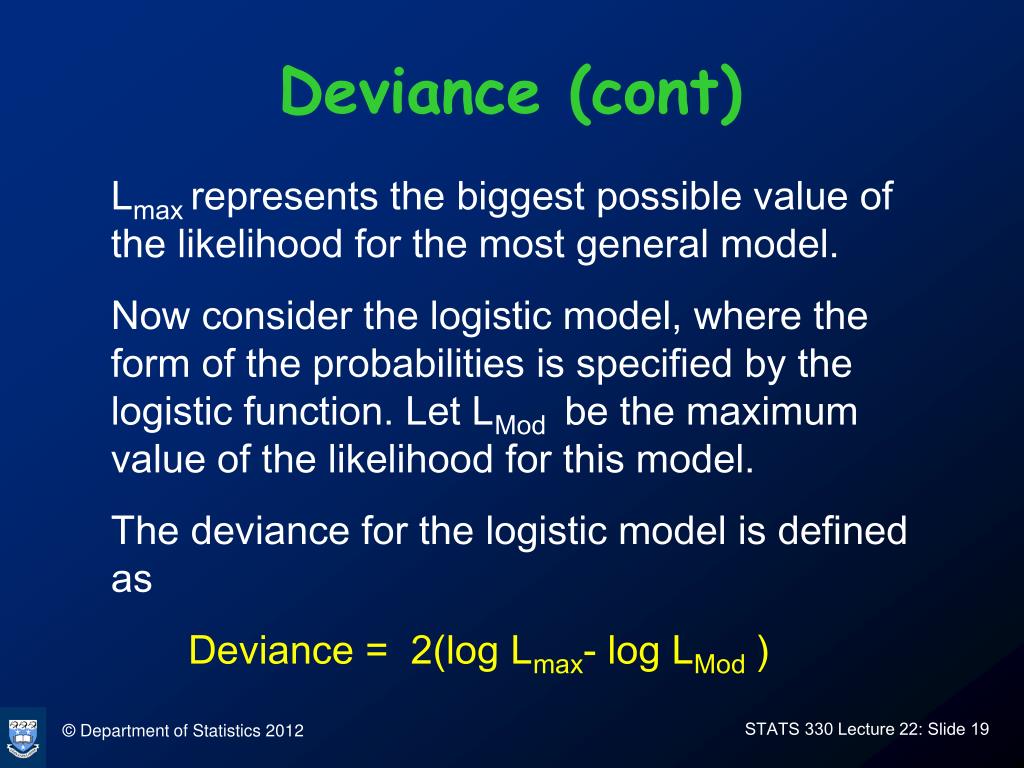 Deviance (cont)

$L_{max}$ represents the biggest possible value of the likelihood for the most general model.

Now consider the logistic model, where the form of the probabilities is specified by the logistic function. Let $L_{Mod}$ be the maximum value of the likelihood for this model.

The deviance for the logistic model is defined as

Deviance = $2(\log L_{max} - \log L_{Mod})$

© Department of Statistics 2012

STATS 330 Lecture 22: Slide 19